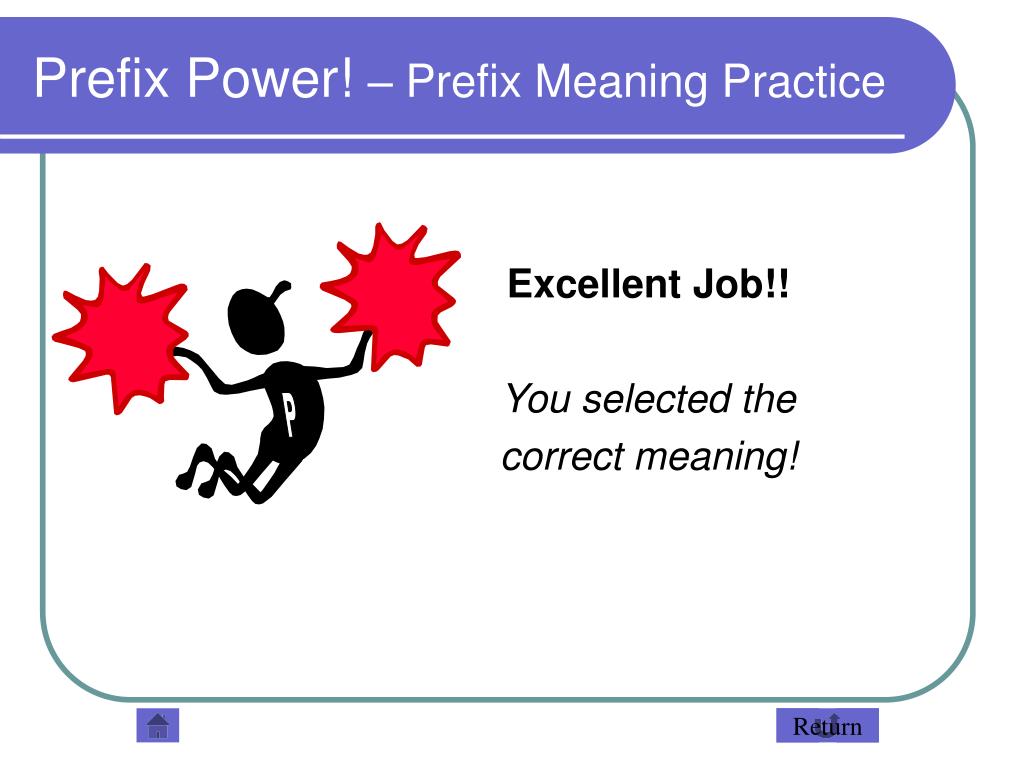 Prefix Power! – Prefix Meaning Practice

P

Excellent Job!!

You selected the correct meaning!

Return